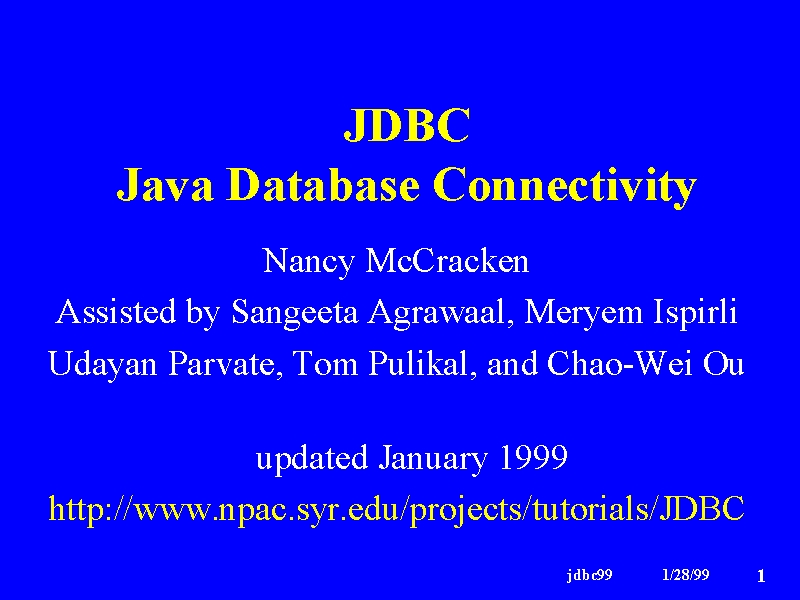 JDBC
Java Database Connectivity

Nancy McCracken
Assisted by Sangeeta Agrawaal, Meryem Ispirli
Udayan Parvate, Tom Pulikal, and Chao-Wei Ou

updated January 1999
http://www.npac.syr.edu/projects/tutorials/JDBC

jdbc99 1/28/99 1